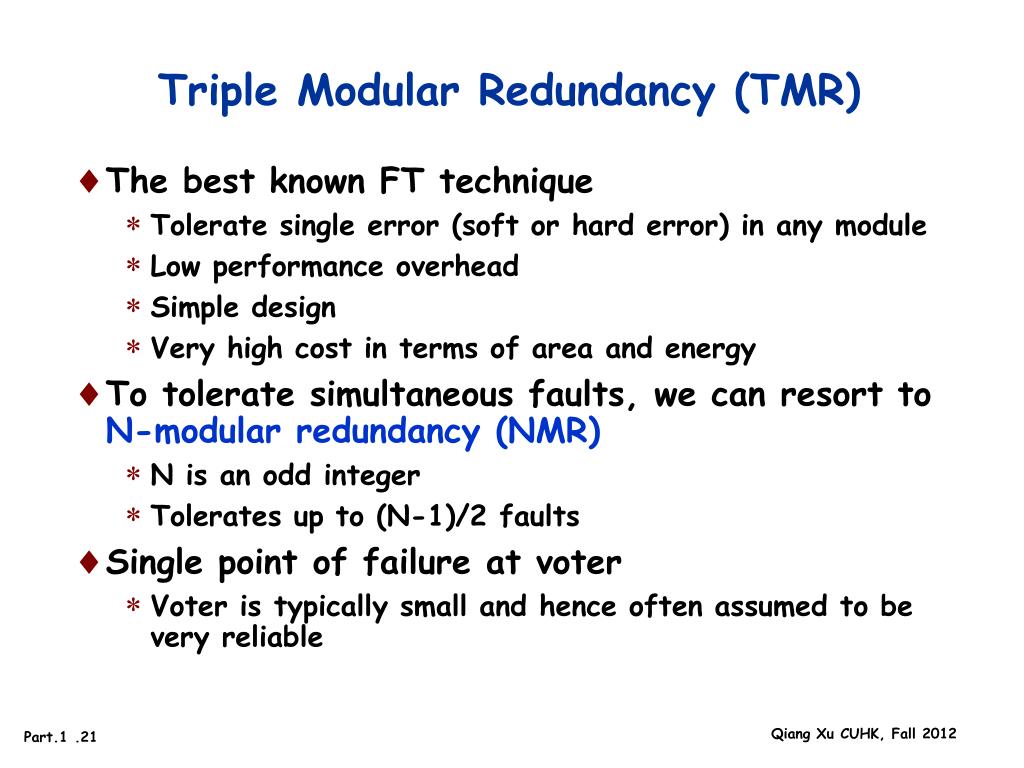 Triple Modular Redundancy (TMR)

♦ The best known FT technique
* Tolerate single error (soft or hard error) in any module
* Low performance overhead
* Simple design
* Very high cost in terms of area and energy

♦ To tolerate simultaneous faults, we can resort to N-modular redundancy (NMR)
* N is an odd integer
* Tolerates up to (N-1)/2 faults

♦ Single point of failure at voter
* Voter is typically small and hence often assumed to be very reliable

Part.1 .21

Qiang Xu CUHK, Fall 2012